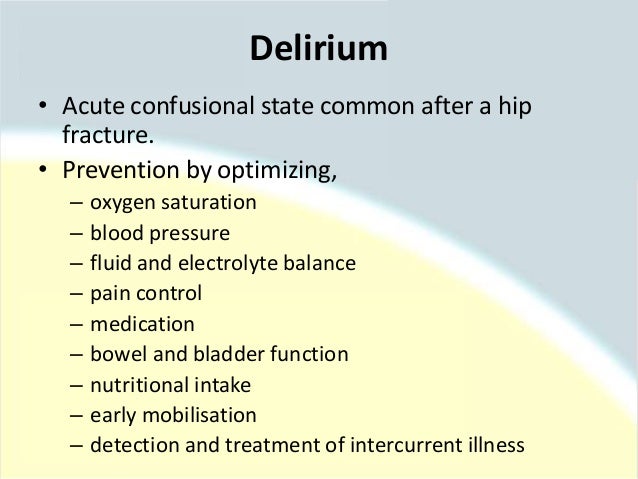 Delirium

• Acute confusional state common after a hip fracture.
• Prevention by optimizing,
– oxygen saturation
– blood pressure
– fluid and electrolyte balance
– pain control
– medication
– bowel and bladder function
– nutritional intake
– early mobilisation
– detection and treatment of intercurrent illness